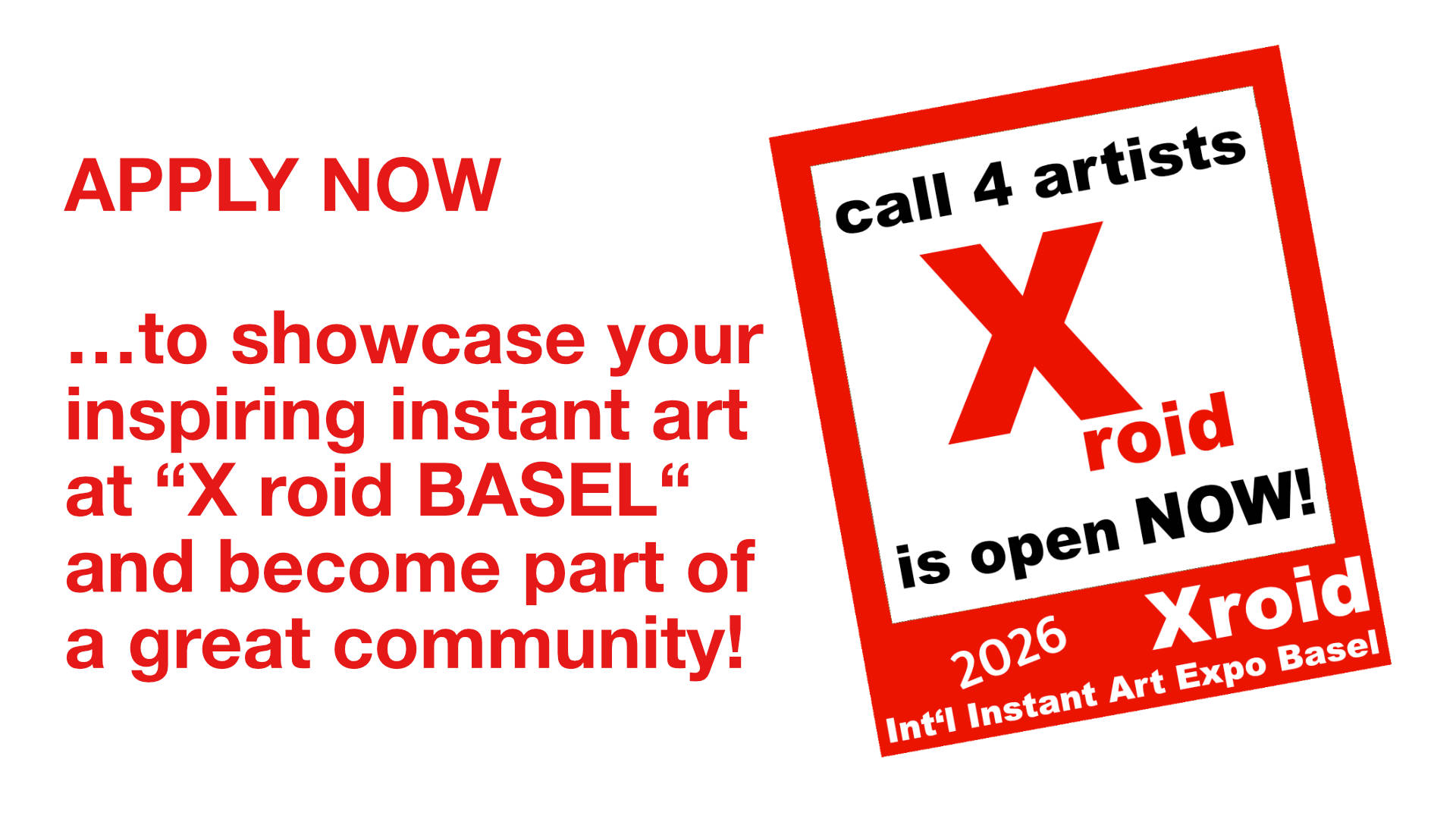 APPLY NOW

…to showcase your inspiring instant art at “X roid BASEL“ and become part of a great community!

call 4 artists

X roid

is open NOW!

2026 Xroid

Int‘l Instant Art Expo Basel